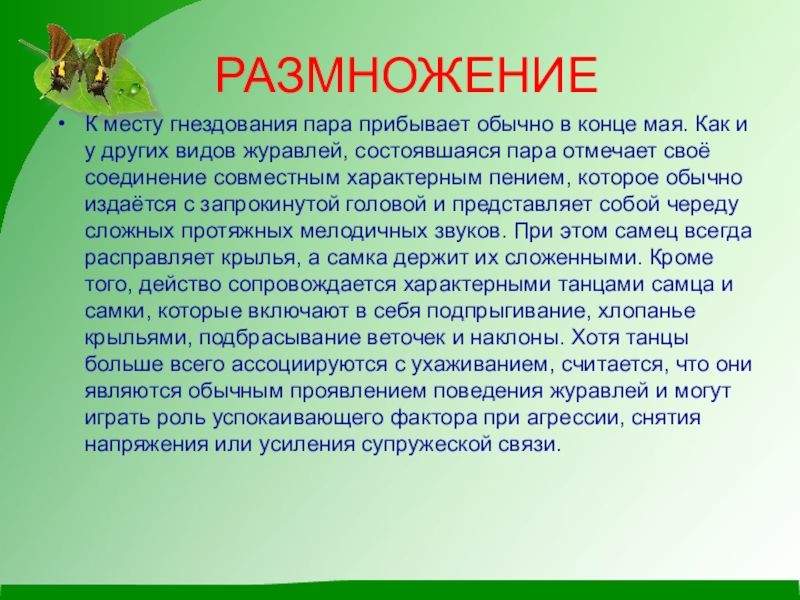 РАЗМНОЖЕНИЕ

• К месту гнездования пара прибывает обычно в конце мая. Как и у других видов журавлей, состоявшаяся пара отмечает своё соединение совместным характерным пением, которое обычно издаётся с запрокинутой головой и представляет собой череду сложных протяжных мелодичных звуков. При этом самец всегда расправляет крылья, а самка держит их сложенными. Кроме того, действо сопровождается характерными танцами самца и самки, которые включают в себя подпрыгивание, хлопанье крыльями, подбрасывание веточек и наклоны. Хотя танцы больше всего ассоциируются с ухаживанием, считается, что они являются обычным проявлением поведения журавлей и могут играть роль успокаивающего фактора при агрессии, снятия напряжения или усиления супружеской связи.